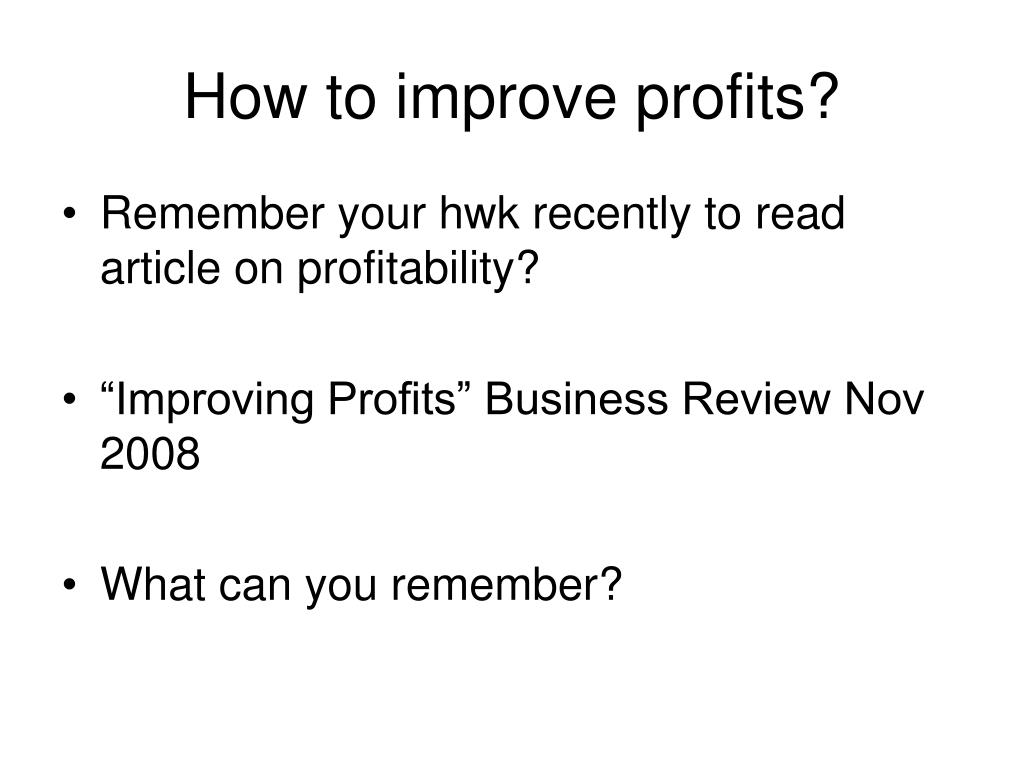 How to improve profits?

• Remember your hwk recently to read article on profitability?

• “Improving Profits” Business Review Nov 2008

• What can you remember?